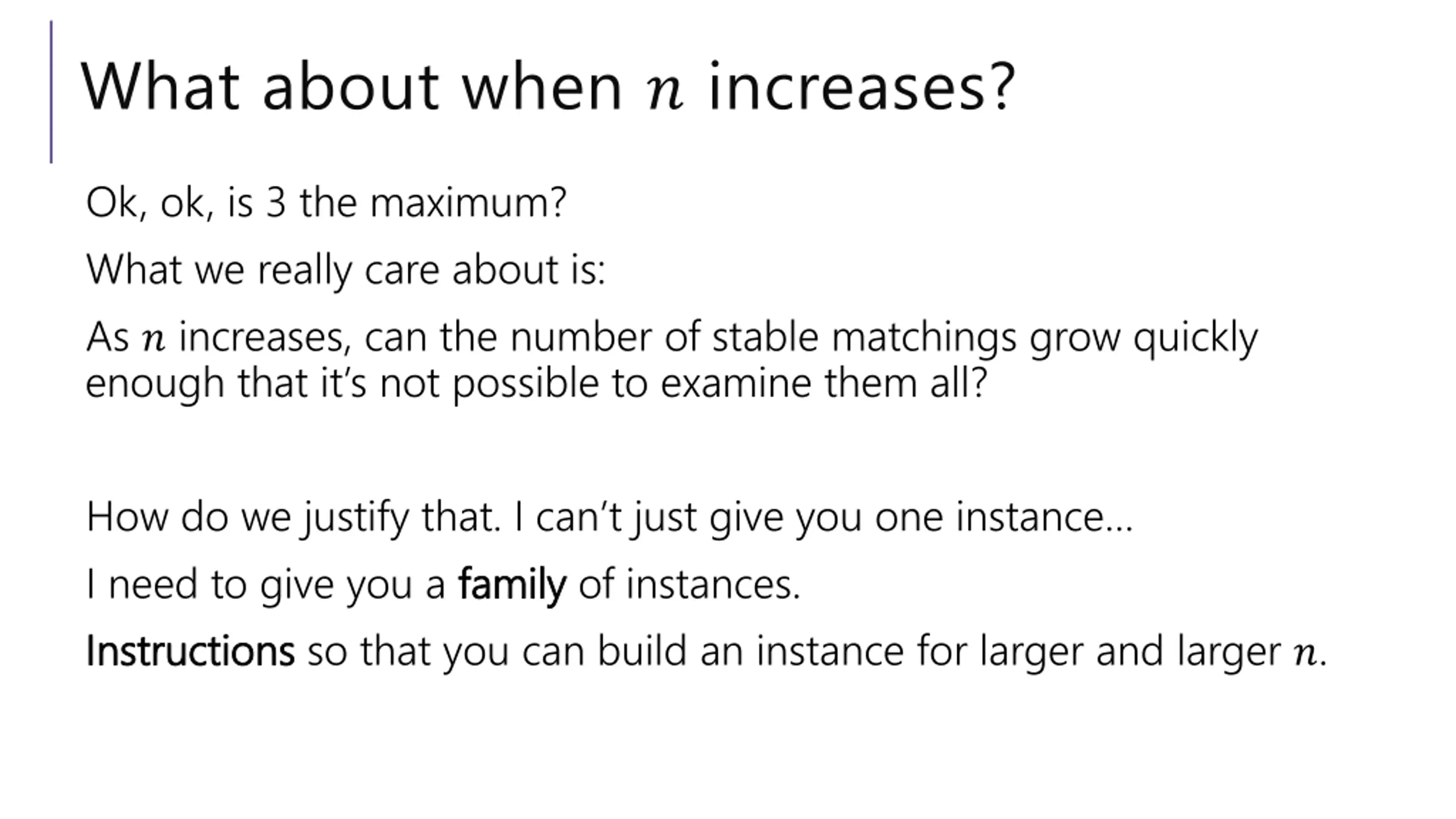 What about when $n$ increases?

Ok, ok, is 3 the maximum?

What we really care about is:

As $n$ increases, can the number of stable matchings grow quickly enough that it's not possible to examine them all?

How do we justify that. I can't just give you one instance…

I need to give you a family of instances.

Instructions so that you can build an instance for larger and larger $n$.